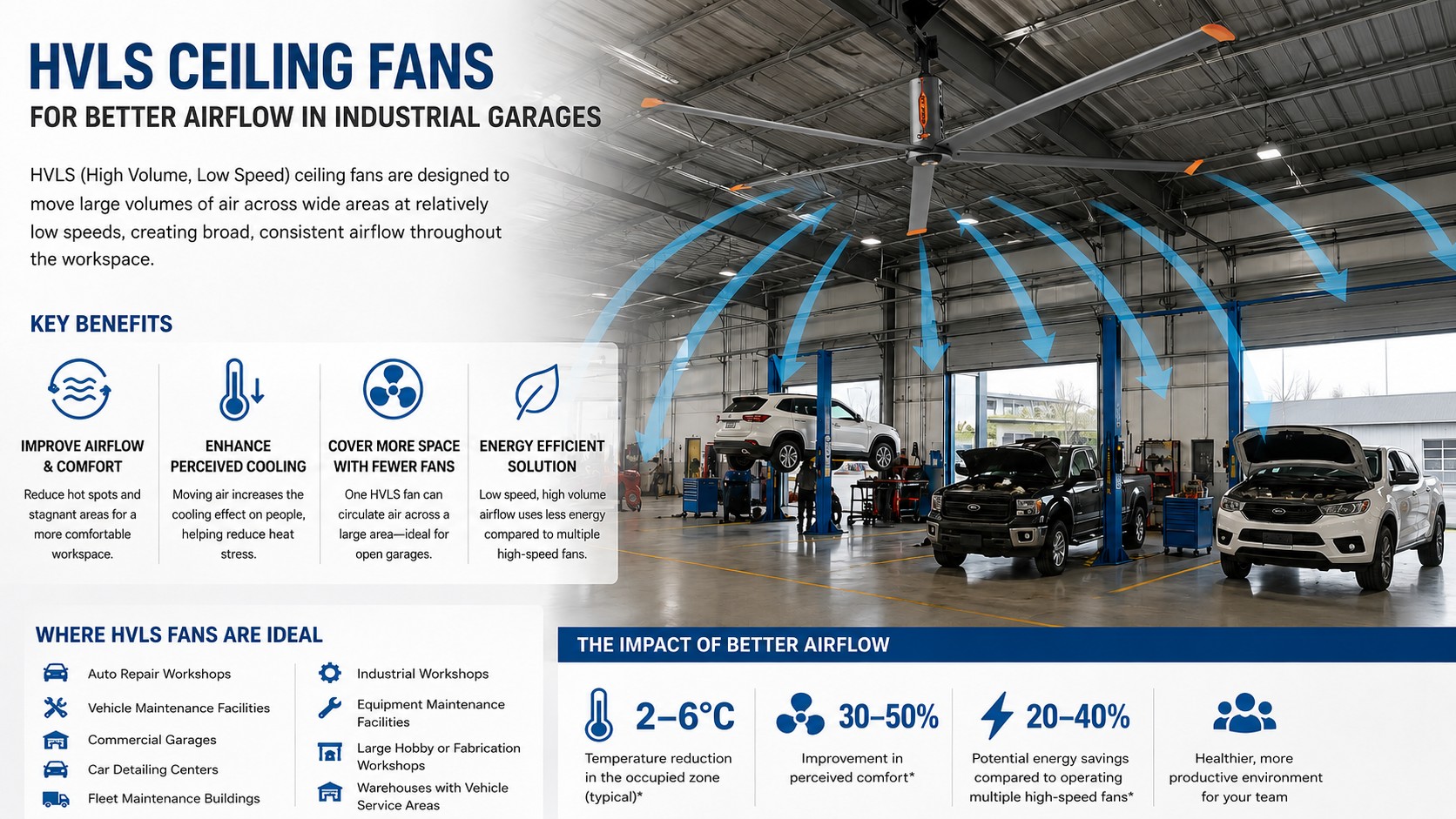 HVLS CEILING FANS
FOR BETTER AIRFLOW IN INDUSTRIAL GARAGES

HVLS (High Volume, Low Speed) ceiling fans are designed to move large volumes of air across wide areas at relatively low speeds, creating broad, consistent airflow throughout the workspace.

KEY BENEFITS

IMPROVE AIRFLOW & COMFORT
Reduce hot spots and stagnant areas for a more comfortable workspace.

ENHANCE PERCEIVED COOLING
Moving air increases the cooling effect on people, helping reduce heat stress.

COVER MORE SPACE WITH FEWER FANS
One HVLS fan can circulate air across a large area—ideal for open garages.

ENERGY EFFICIENT SOLUTION
Low speed, high volume airflow uses less energy compared to multiple high-speed fans.

WHERE HVLS FANS ARE IDEAL

Auto Repair Workshops
Vehicle Maintenance Facilities
Commercial Garages
Car Detailing Centers
Fleet Maintenance Buildings

Industrial Workshops
Equipment Maintenance Facilities
Large Hobby or Fabrication Workshops
Warehouses with Vehicle Service Areas

THE IMPACT OF BETTER AIRFLOW

2–6°C
Temperature reduction in the occupied zone (typical)*

30–50%
Improvement in perceived comfort*

20–40%
Potential energy savings compared to operating multiple high-speed fans*

Healthier, more productive environment for your team